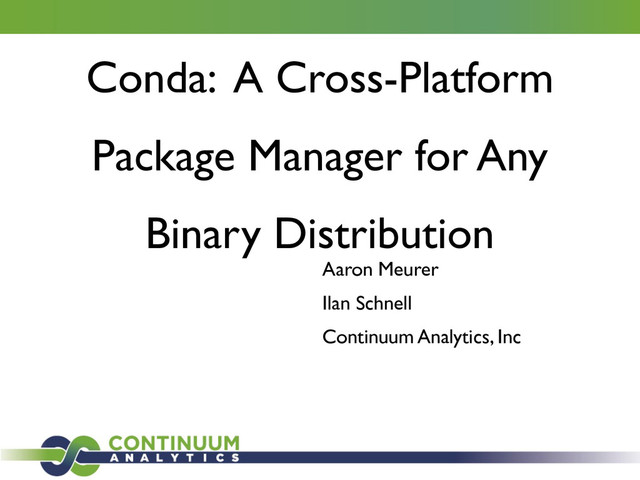 Conda: A Cross-Platform Package Manager for Any Binary Distribution

Aaron Meurer

Ilan Schnell

Continuum Analytics, Inc

CONTINUUM
ANALYTICS